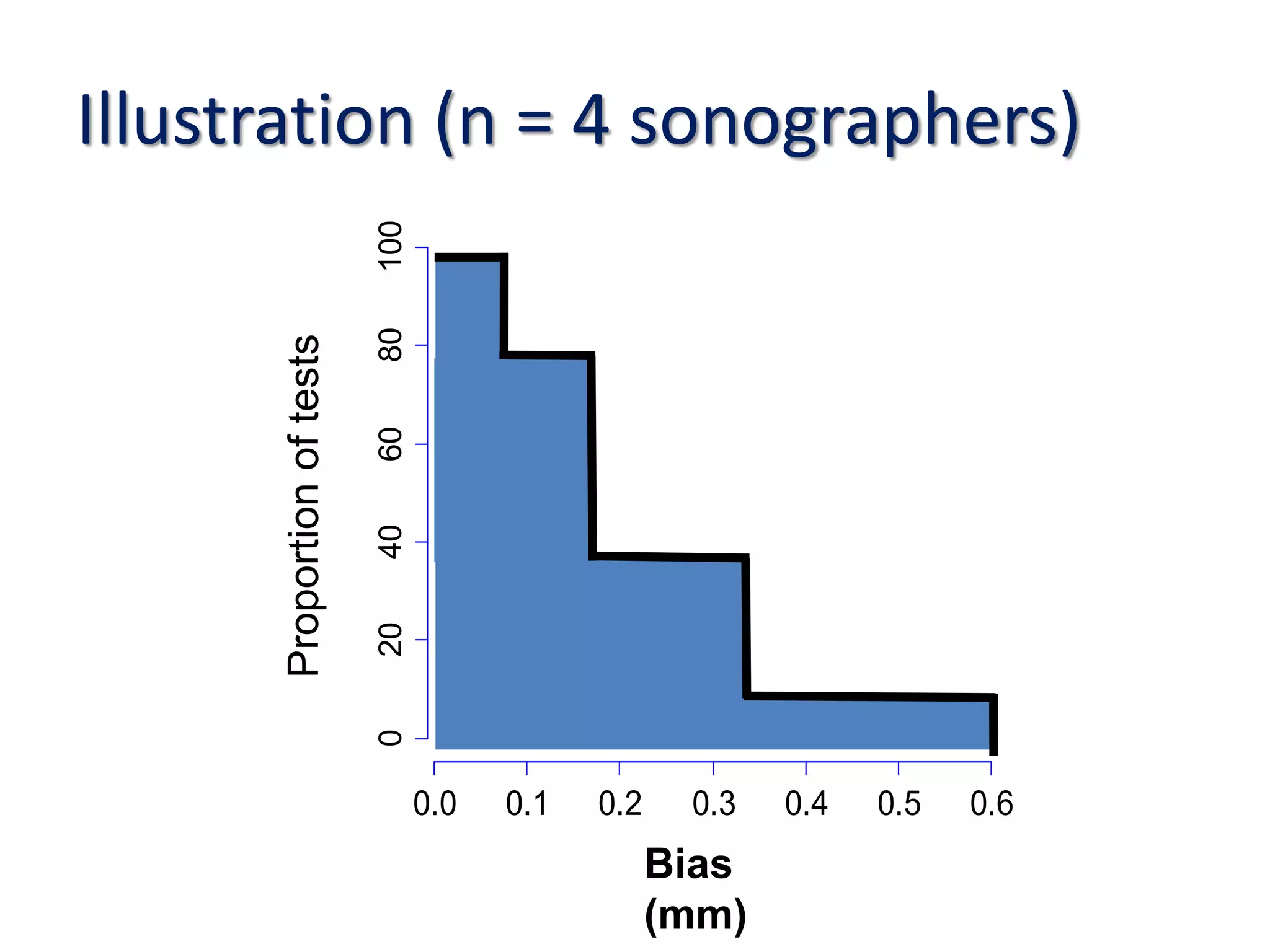 Illustration (n = 4 sonographers)

Proportion of tests

100
80
60
40
20
0

0.0 0.1 0.2 0.3 0.4 0.5 0.6

Bias
(mm)